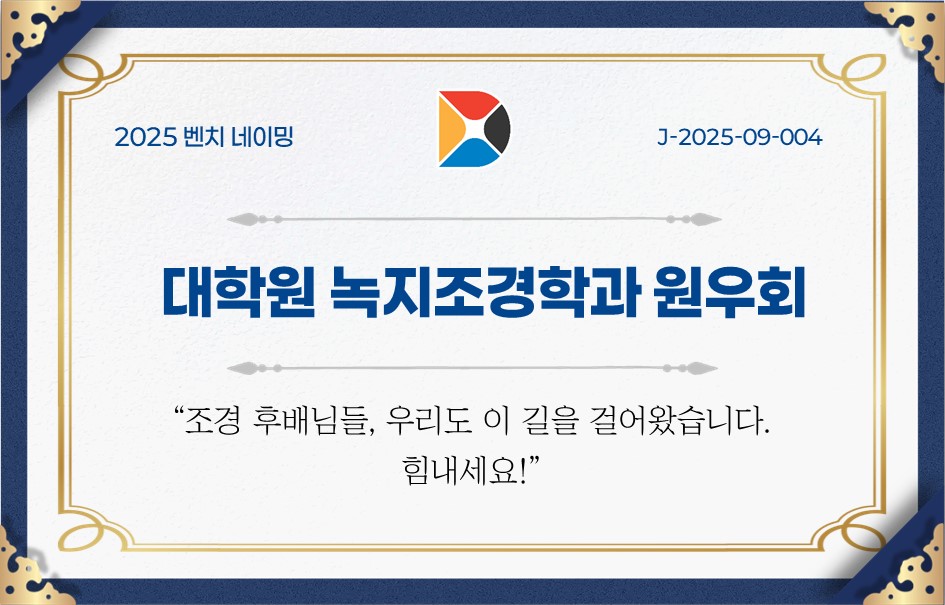 2025 벤치 네이밍

J-2025-09-004

대학원 녹지조경학과 원우회

“조경 후배님들, 우리도 이 길을 걸어왔습니다. 힘내세요!”